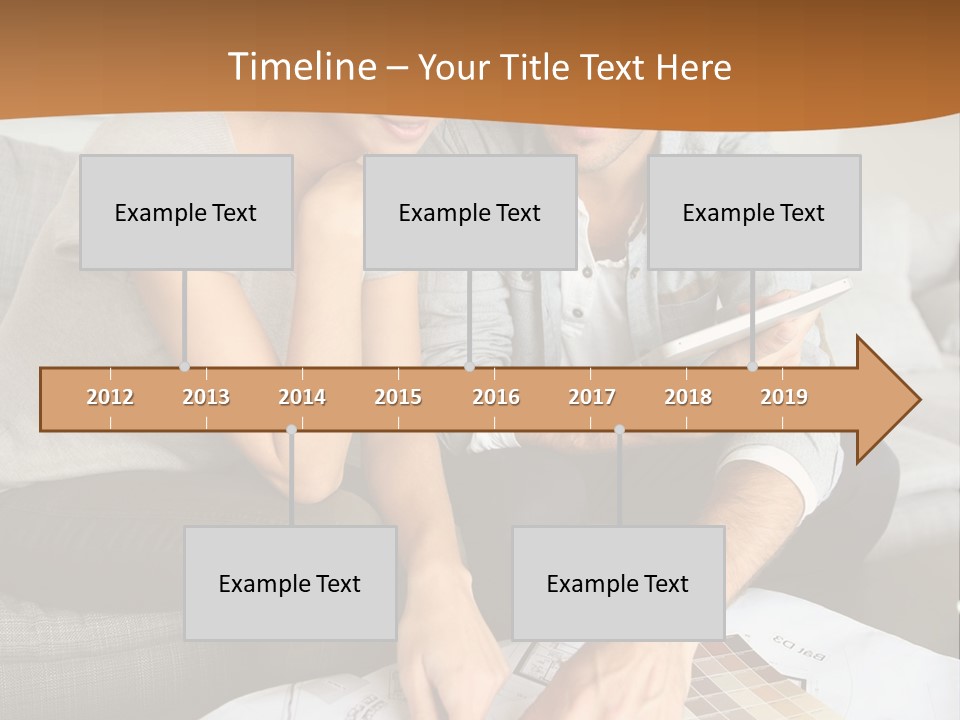 Timeline – Your Title Text Here

Example Text

Example Text

Example Text

2012 2013 2014 2015 2016 2017 2018 2019

Example Text

Example Text